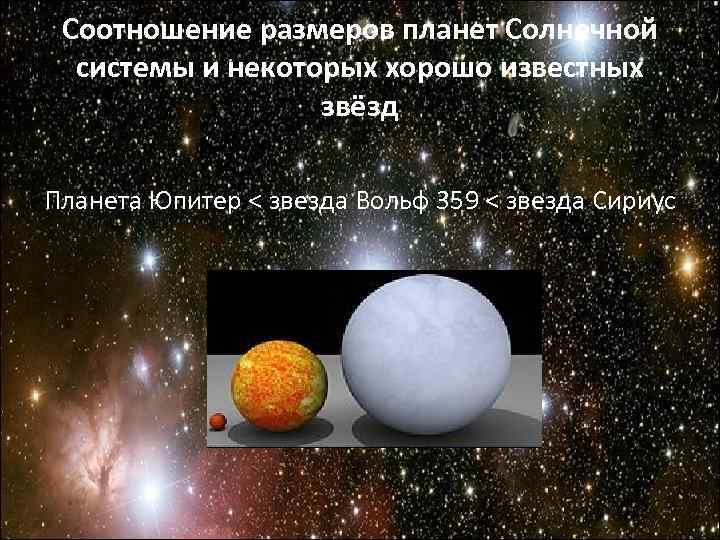 Соотношение размеров планет Солнечной системы и некоторых хорошо известных звёзд

Планета Юпитер < звезда Вольф 359 < звезда Сириус